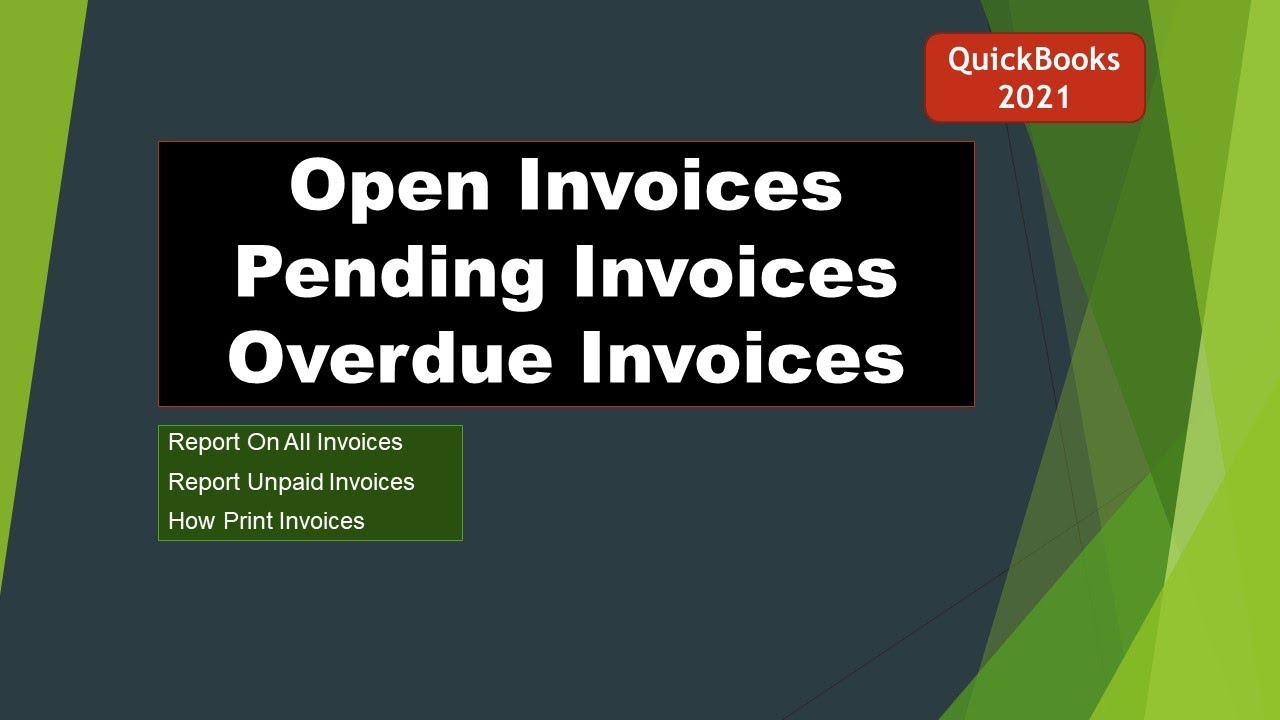 QuickBooks 2021

Open Invoices
Pending Invoices
Overdue Invoices

Report On All Invoices
Report Unpaid Invoices
How Print Invoices